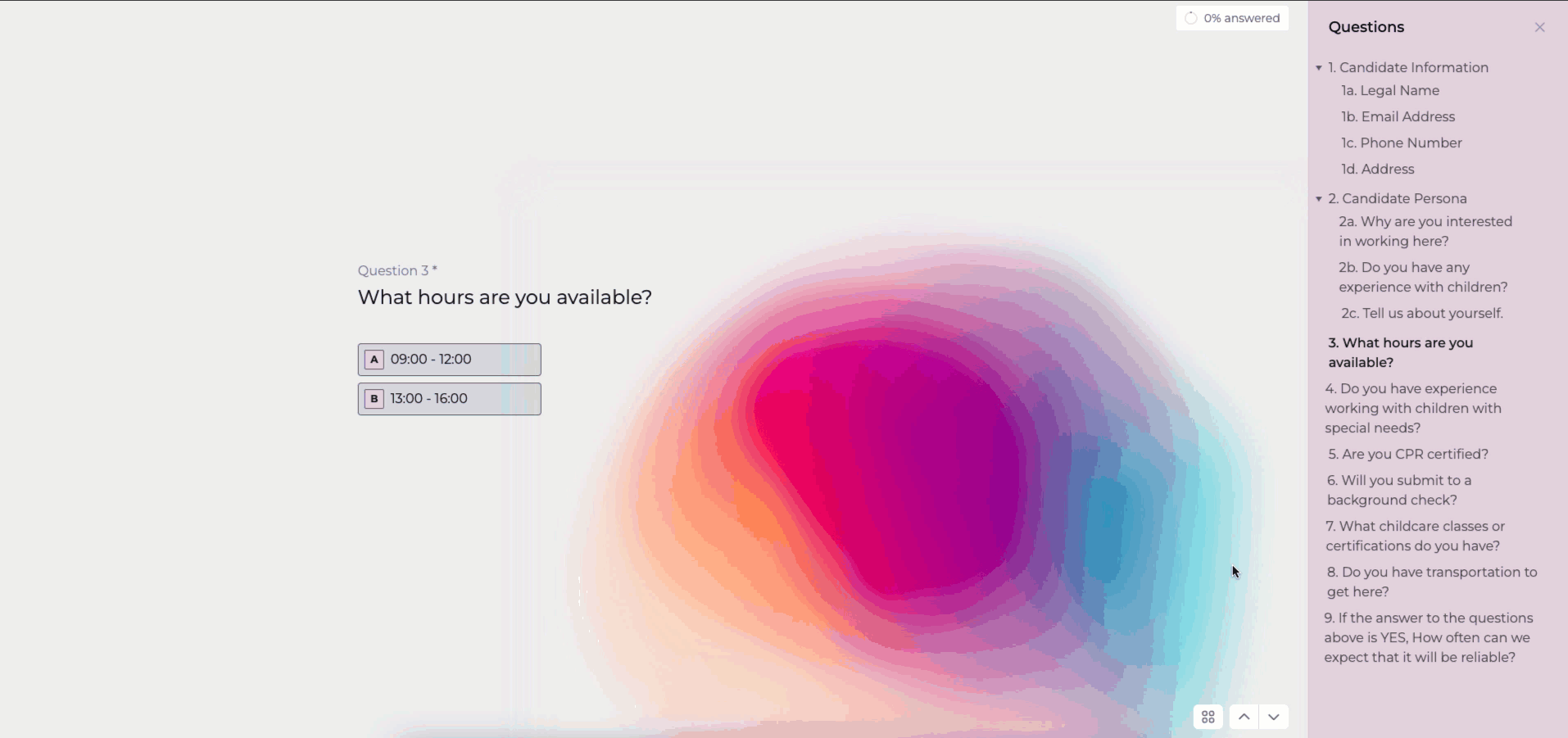 0% answered

Question 3 *

What hours are you available?

A 09:00 - 12:00

B 13:00 - 16:00

Questions

1. Candidate Information
1a. Legal Name
1b. Email Address
1c. Phone Number
1d. Address
2. Candidate Persona
2a. Why are you interested in working here?
2b. Do you have any experience with children?
2c. Tell us about yourself.
3. What hours are you available?
4. Do you have experience working with children with special needs?
5. Are you CPR certified?
6. Will you submit to a background check?
7. What childcare classes or certifications do you have?
8. Do you have transportation to get here?
9. If the answer to the questions above is YES, How often can we expect that it will be reliable?